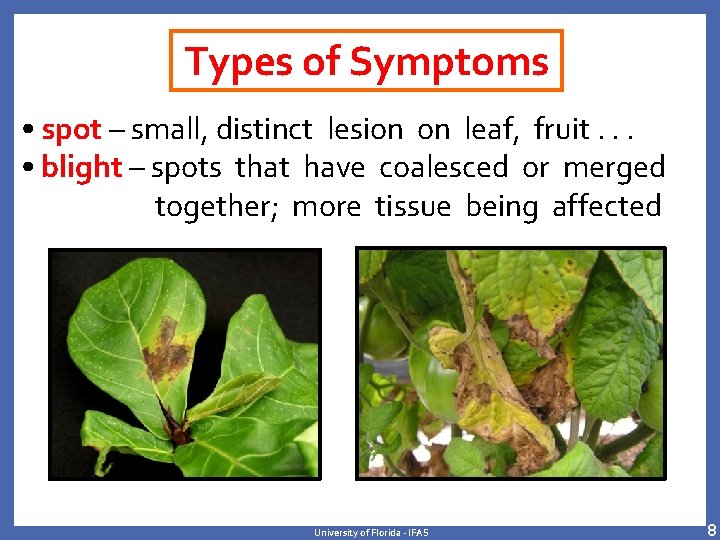 Types of Symptoms

• spot – small, distinct lesion on leaf, fruit . . .
• blight – spots that have coalesced or merged together; more tissue being affected

University of Florida - IFAS

8